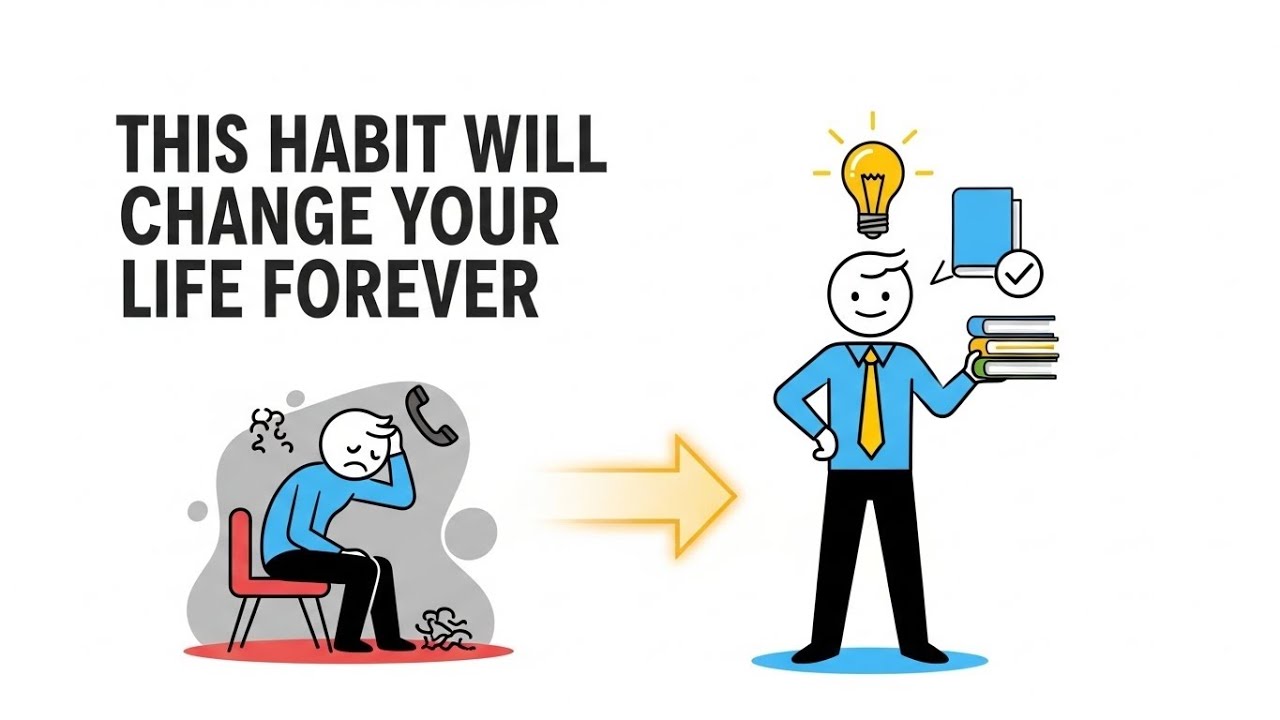 THIS HABIT WILL CHANGE YOUR LIFE FOREVER